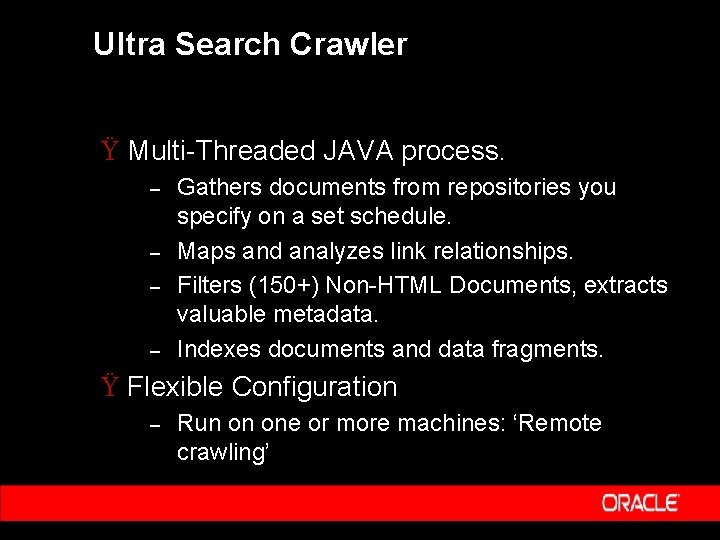 Ultra Search Crawler

Ÿ Multi-Threaded JAVA process.

– Gathers documents from repositories you specify on a set schedule.

– Maps and analyzes link relationships.

– Filters (150+) Non-HTML Documents, extracts valuable metadata.

– Indexes documents and data fragments.

Ÿ Flexible Configuration

– Run on one or more machines: ‘Remote crawling’

ORACLE